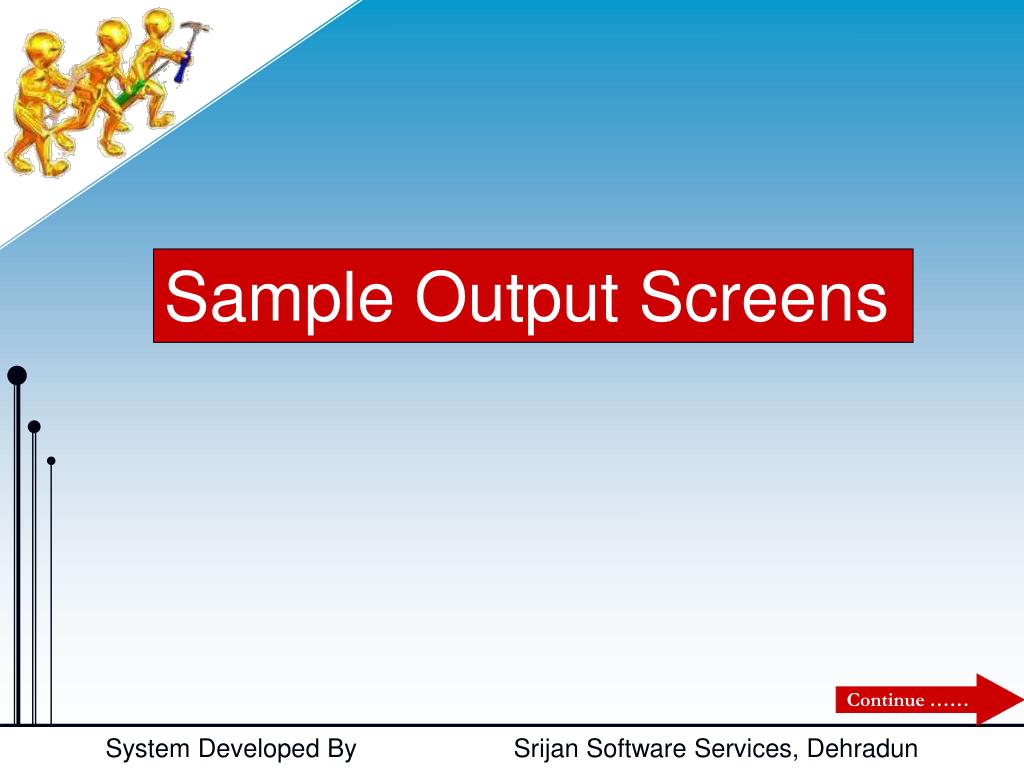 Sample Output Screens

Continue ……

System Developed By Srijan Software Services, Dehradun